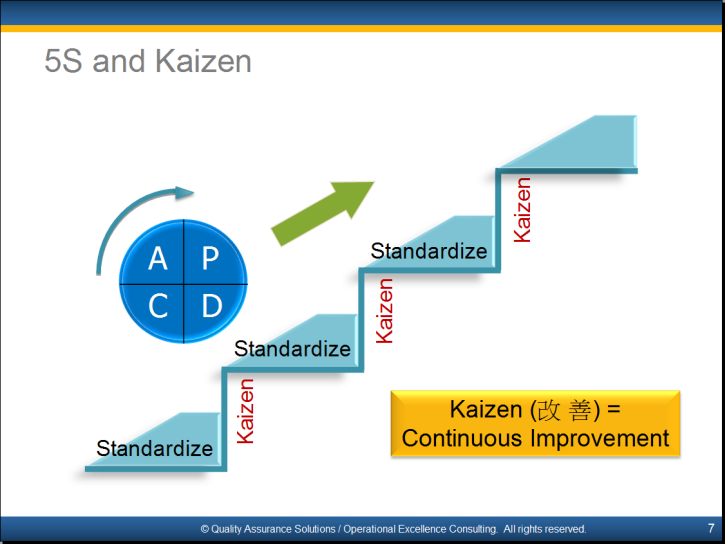 5S and Kaizen

A P
C D

Standardize

Kaizen

Standardize

Kaizen

Standardize

Kaizen

Kaizen (改 善) = Continuous Improvement

© Quality Assurance Solutions / Operational Excellence Consulting. All rights reserved.

7